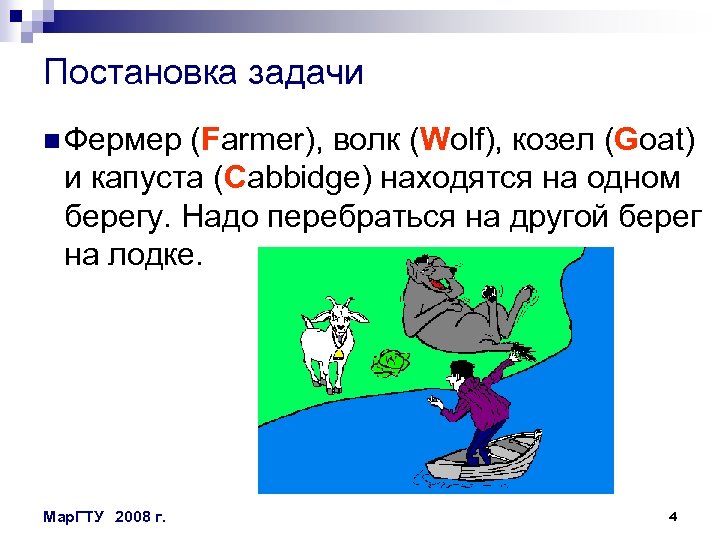 Постановка задачи

Фермер (Farmer), волк (Wolf), козел (Goat) и капуста (Cabbidge) находятся на одном берегу. Надо перебраться на другой берег на лодке.

МарГТУ 2008 г.

4